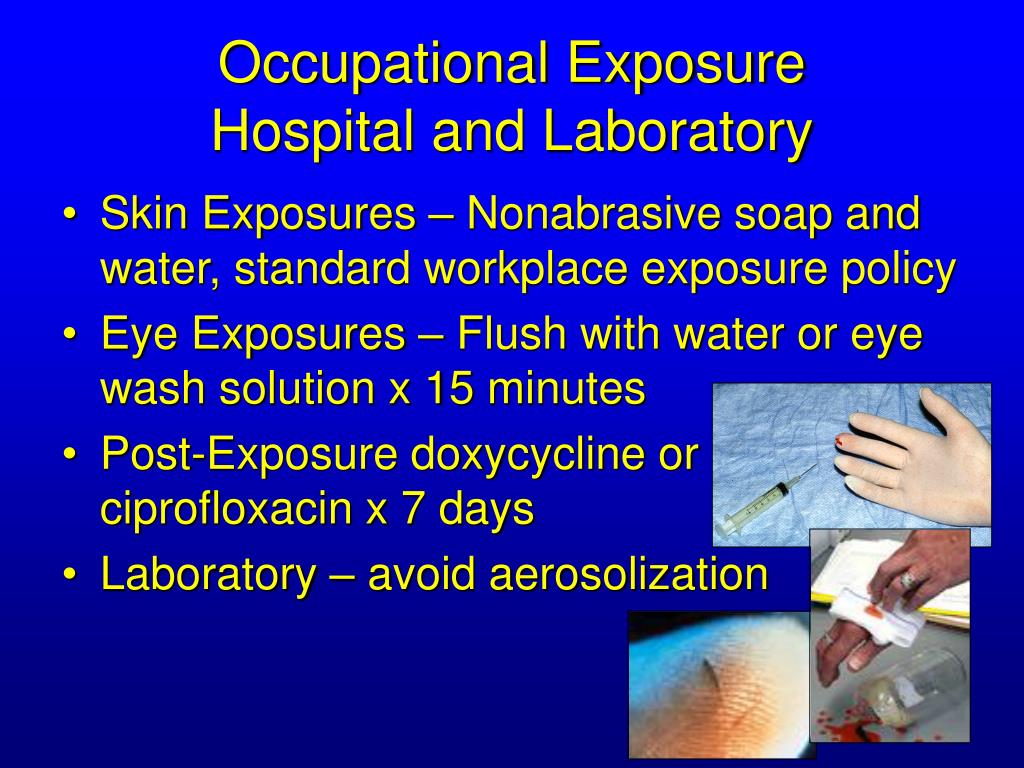 Occupational Exposure
Hospital and Laboratory

• Skin Exposures – Nonabrasive soap and water, standard workplace exposure policy
• Eye Exposures – Flush with water or eye wash solution x 15 minutes
• Post-Exposure doxycycline or ciprofloxacin x 7 days
• Laboratory – avoid aerosolization